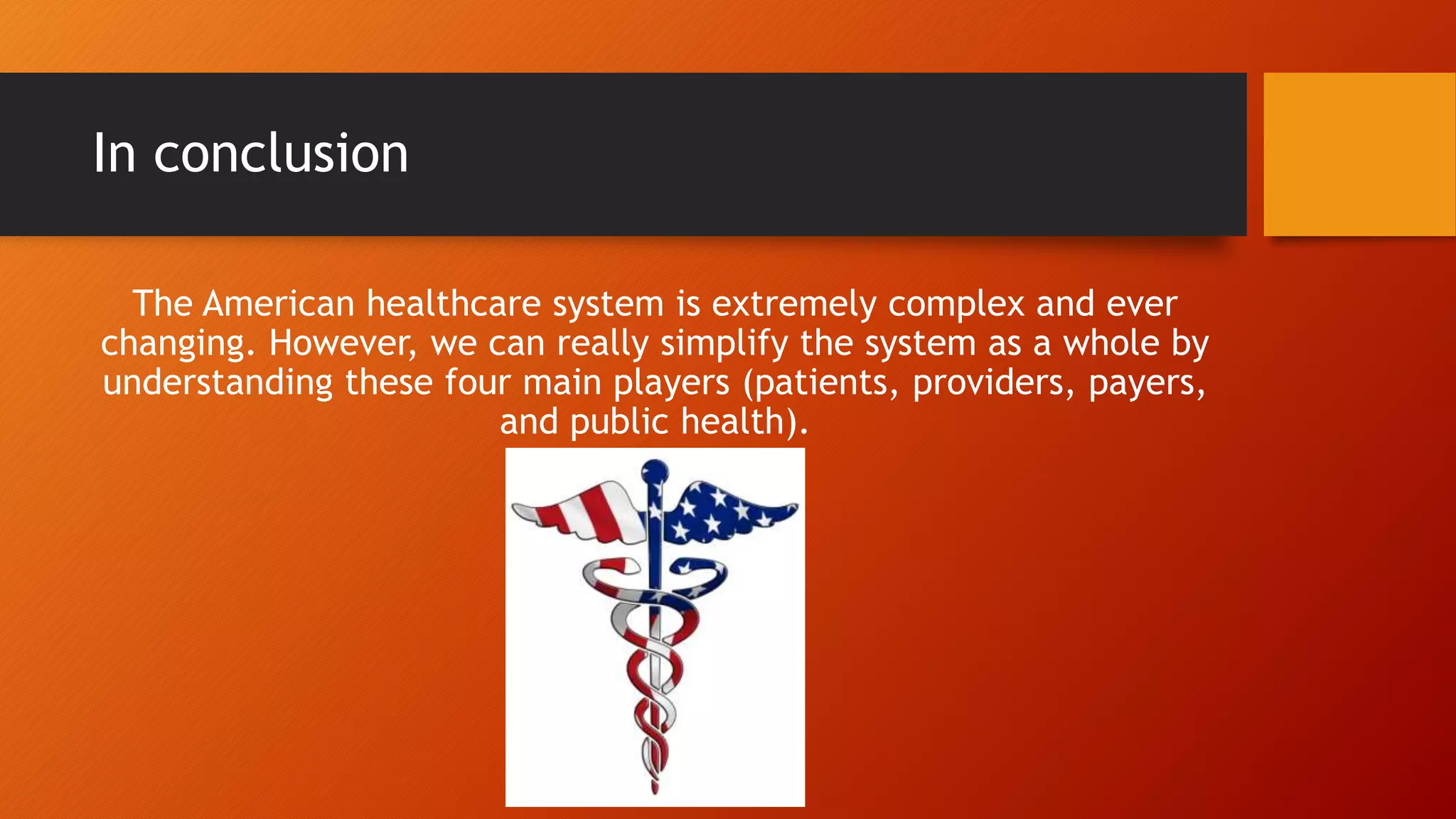 In conclusion

The American healthcare system is extremely complex and ever changing. However, we can really simplify the system as a whole by understanding these four main players (patients, providers, payers, and public health).